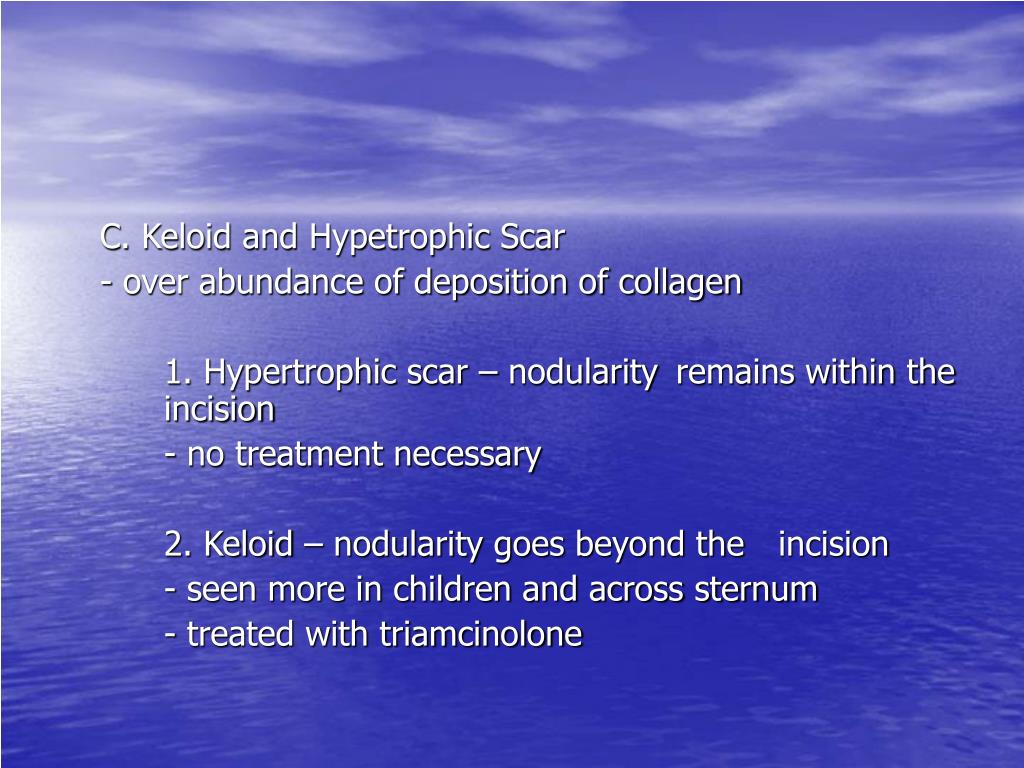 C. Keloid and Hypetrophic Scar
- over abundance of deposition of collagen

1. Hypertrophic scar – nodularity remains within the incision
- no treatment necessary

2. Keloid – nodularity goes beyond the incision
- seen more in children and across sternum
- treated with triamcinolone